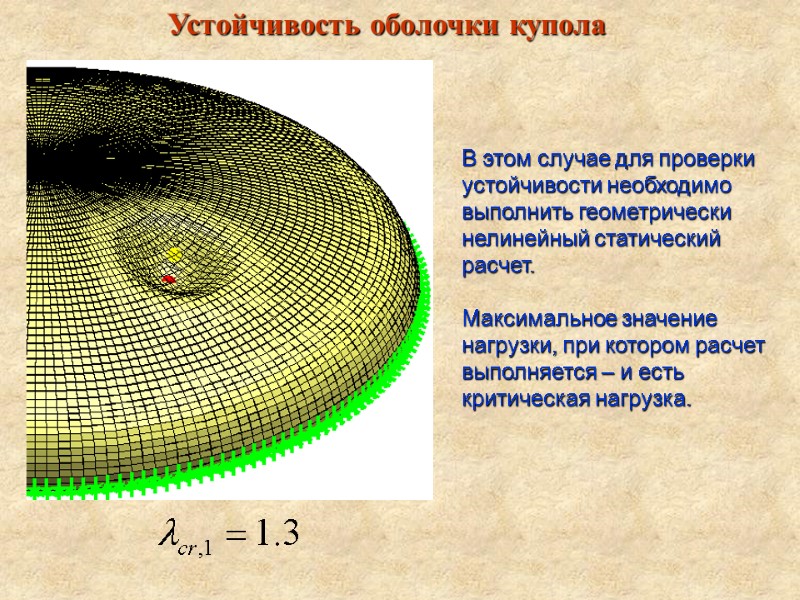 Устойчивость оболочки купола

В этом случае для проверки устойчивости необходимо выполнить геометрически нелинейный статический расчет.

Максимальное значение нагрузки, при котором расчет выполняется – и есть критическая нагрузка.

$\lambda_{cr,1} = 1.3$